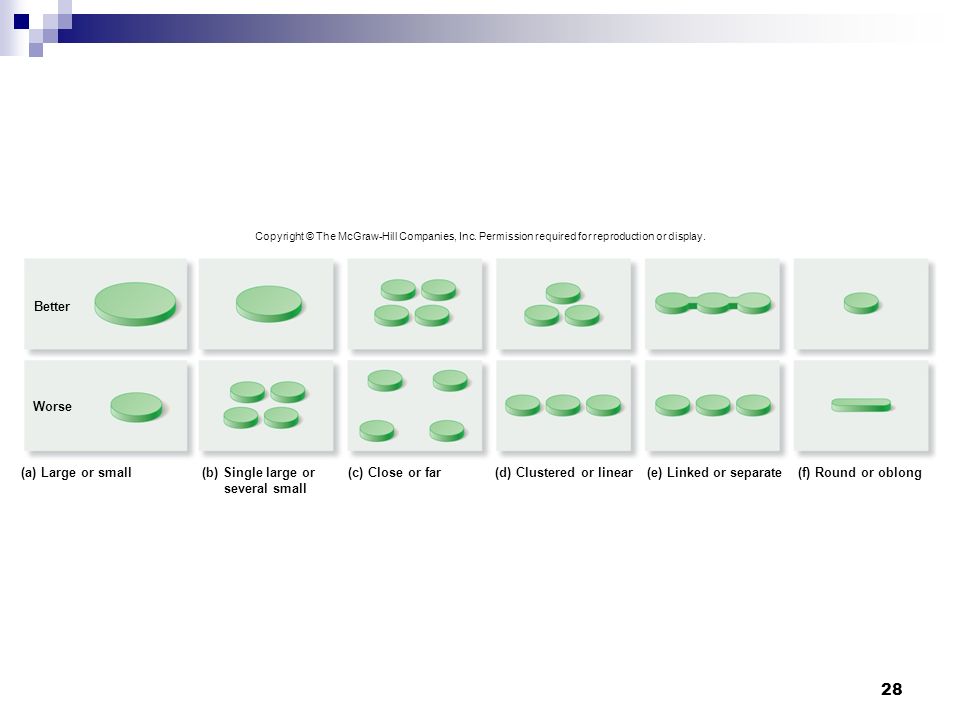 Copyright © The McGraw-Hill Companies, Inc. Permission required for reproduction or display.

Better

Worse

(a) Large or small

(b) Single large or several small

(c) Close or far

(d) Clustered or linear

(e) Linked or separate

(f) Round or oblong

28